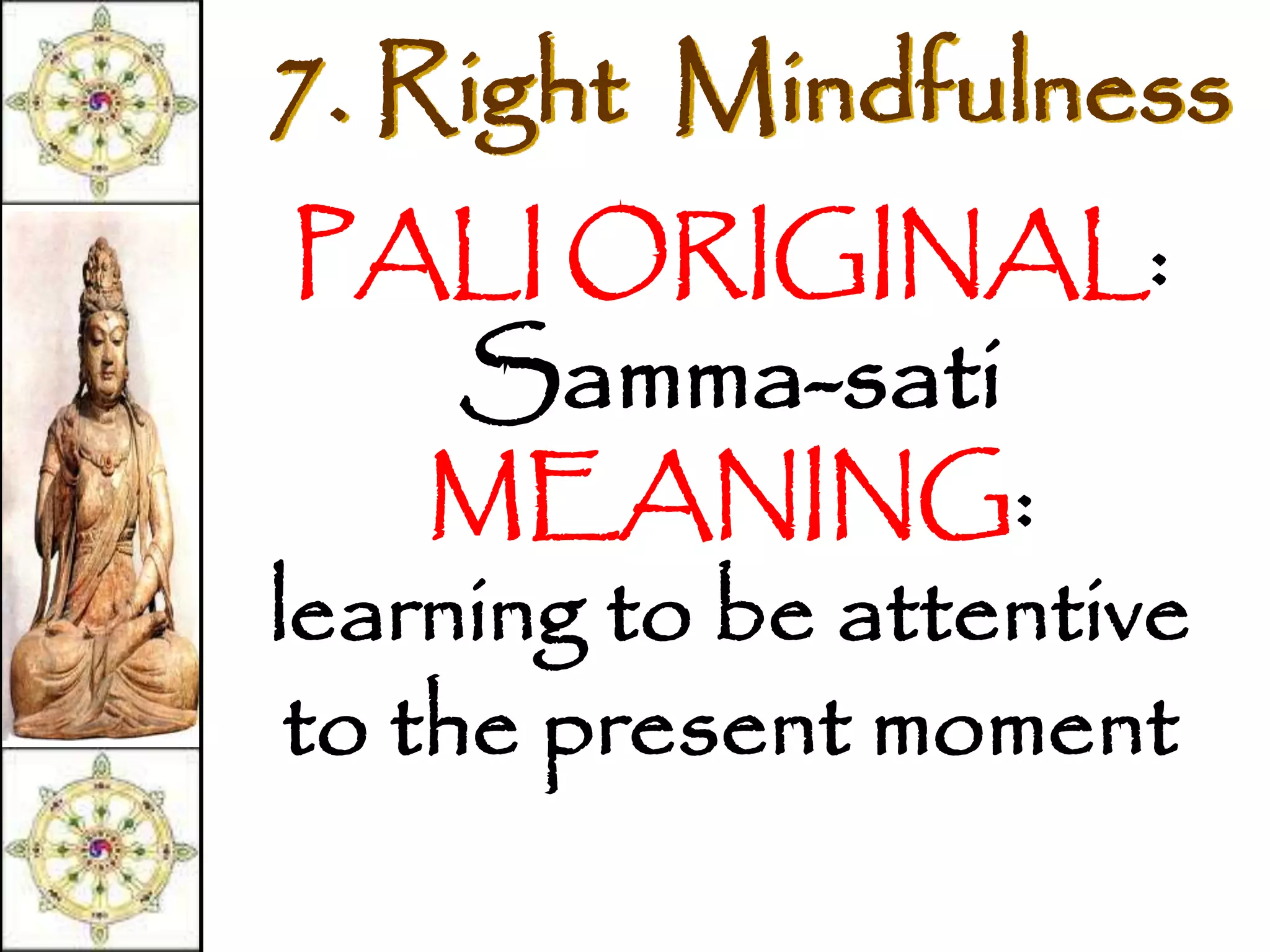 7. Right Mindfulness

PALI ORIGINAL:

Samma-sati

MEANING:

learning to be attentive to the present moment